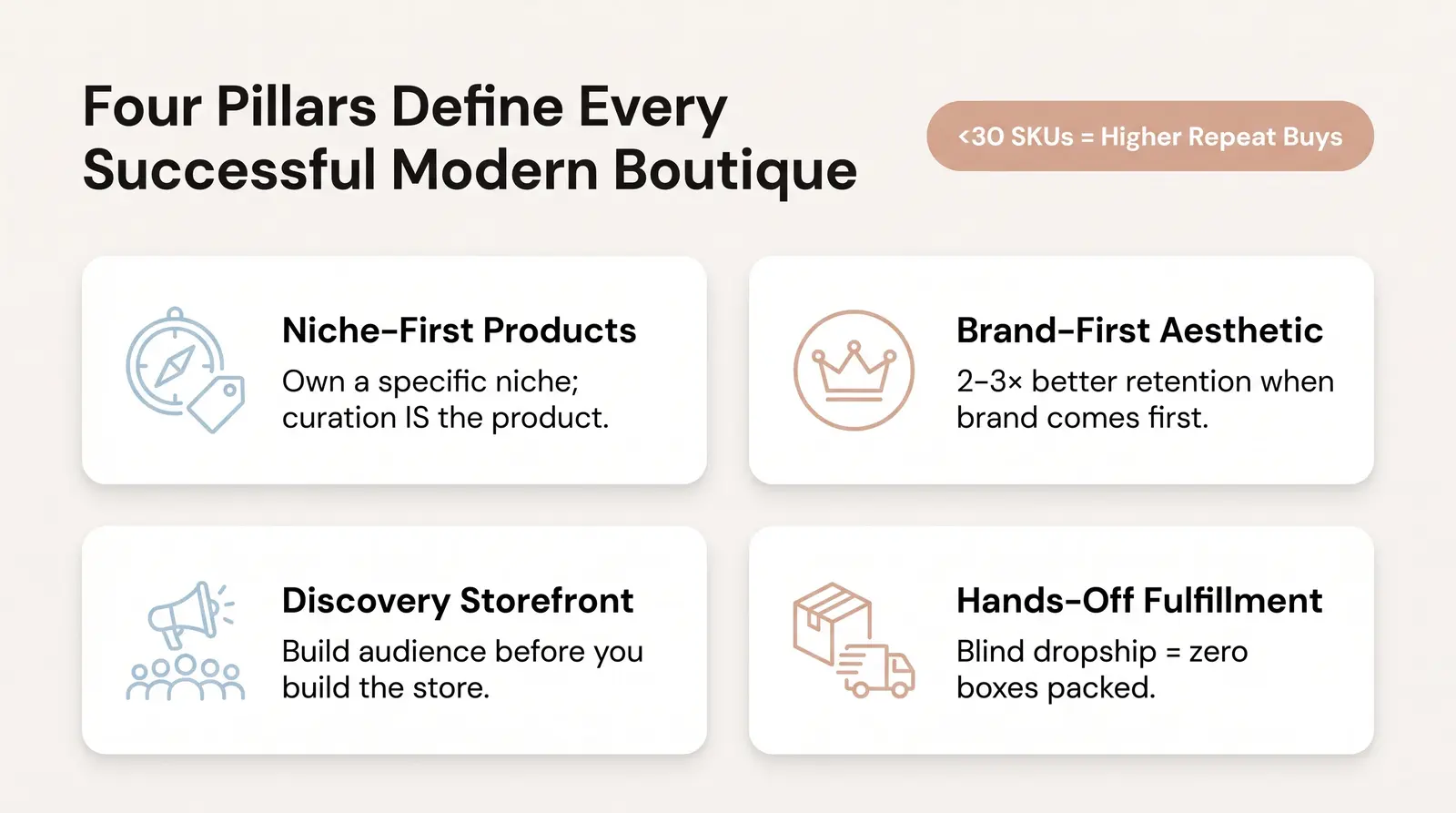 Four Pillars Define Every Successful Modern Boutique

<30 SKUs = Higher Repeat Buys

Niche-First Products
Own a specific niche; curation IS the product.

Brand-First Aesthetic
2–3× better retention when brand comes first.

Discovery Storefront
Build audience before you build the store.

Hands-Off Fulfillment
Blind dropship = zero boxes packed.